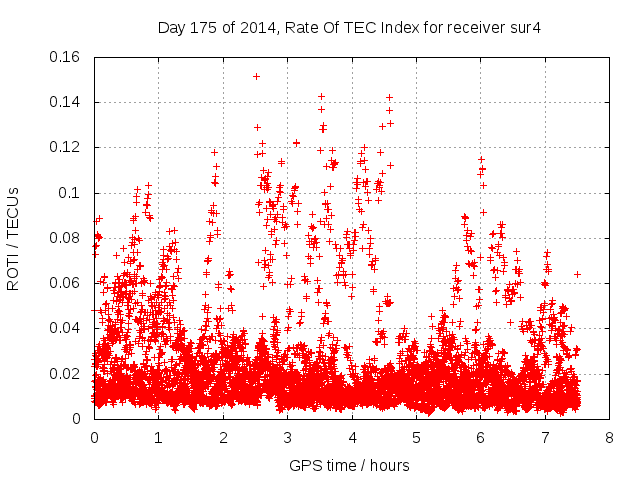 Day 175 of 2014, Rate Of TEC Index for receiver sur4

ROTI / TECUs

0.16
0.14
0.12
0.1
0.08
0.06
0.04
0.02
0

0 1 2 3 4 5 6 7 8

GPS time / hours